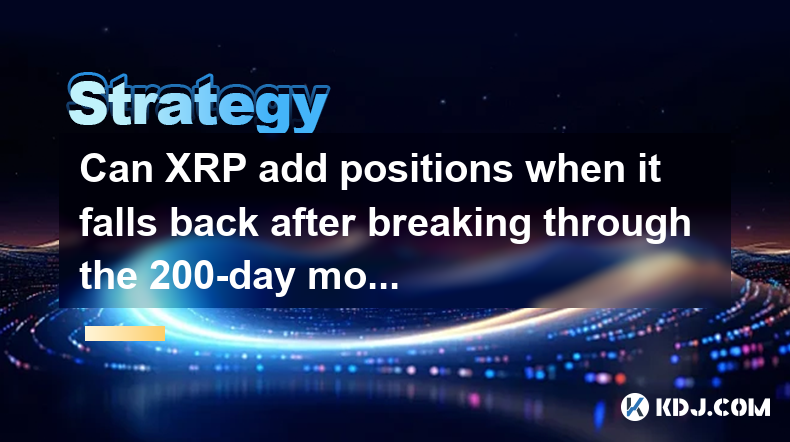 Strategy

Can XRP add positions when it falls back after breaking through the 200-day mo...

KDJ.COM